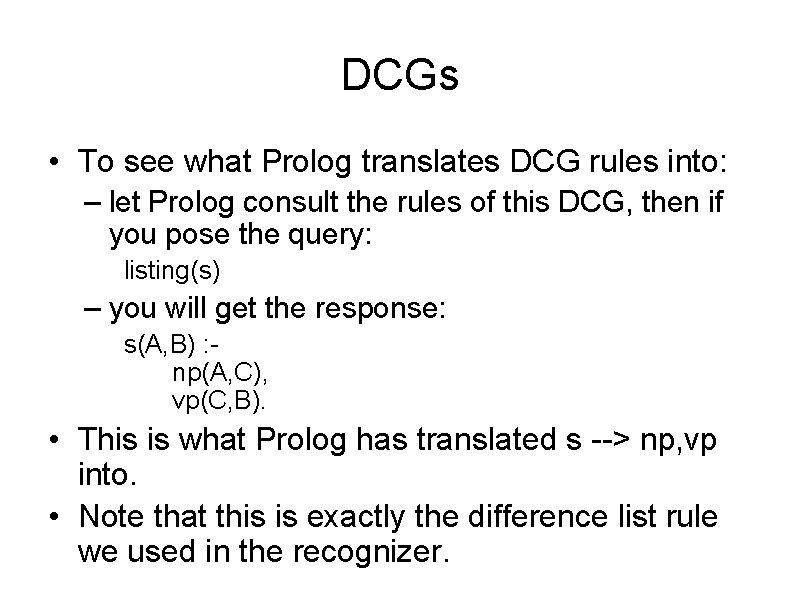 DCGs

• To see what Prolog translates DCG rules into:

– let Prolog consult the rules of this DCG, then if you pose the query:

listing(s)

– you will get the response:

s(A,B) :-
np(A,C),
vp(C,B).

• This is what Prolog has translated s --> np,vp into.

• Note that this is exactly the difference list rule we used in the recognizer.